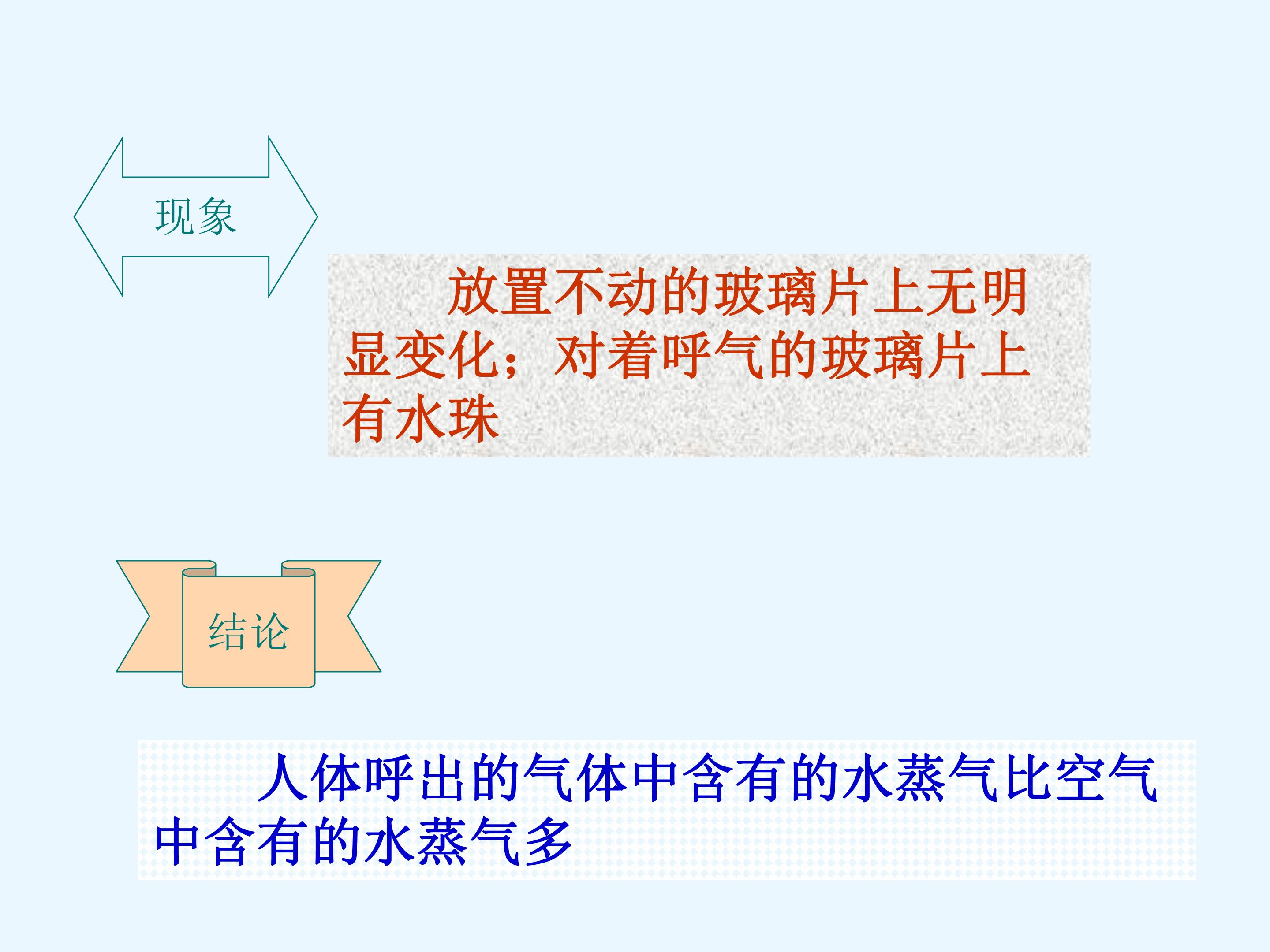 现象

放置不动的玻璃片上无明显变化；对着呼气的玻璃片上有水珠

结论

人体呼出的气体中含有的水蒸气比空气中含有的水蒸气多